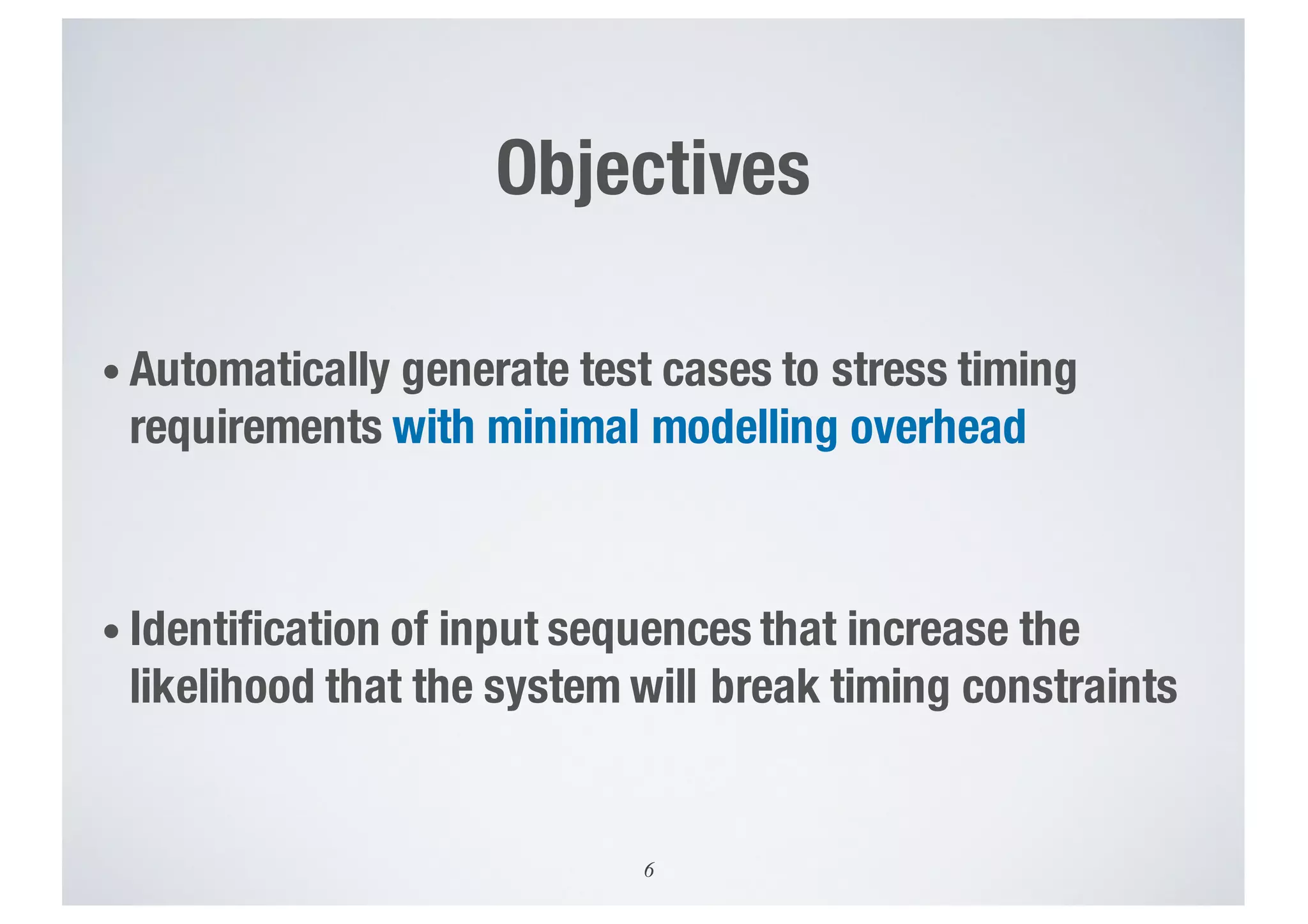 Objectives

• Automatically generate test cases to stress timing requirements with minimal modelling overhead

• Identification of input sequences that increase the likelihood that the system will break timing constraints

6